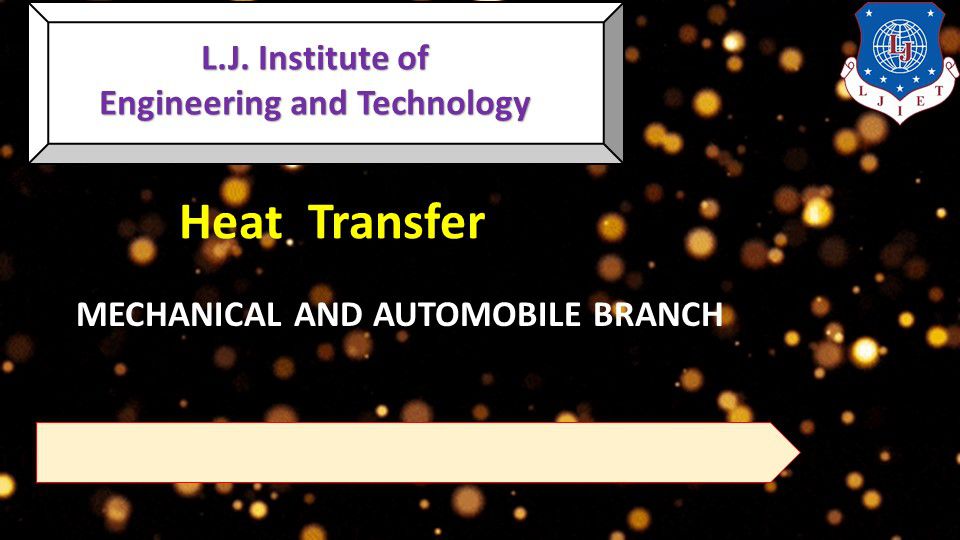 L.J. Institute of
Engineering and Technology

LJ
L J I E T

Heat Transfer

MECHANICAL AND AUTOMOBILE BRANCH